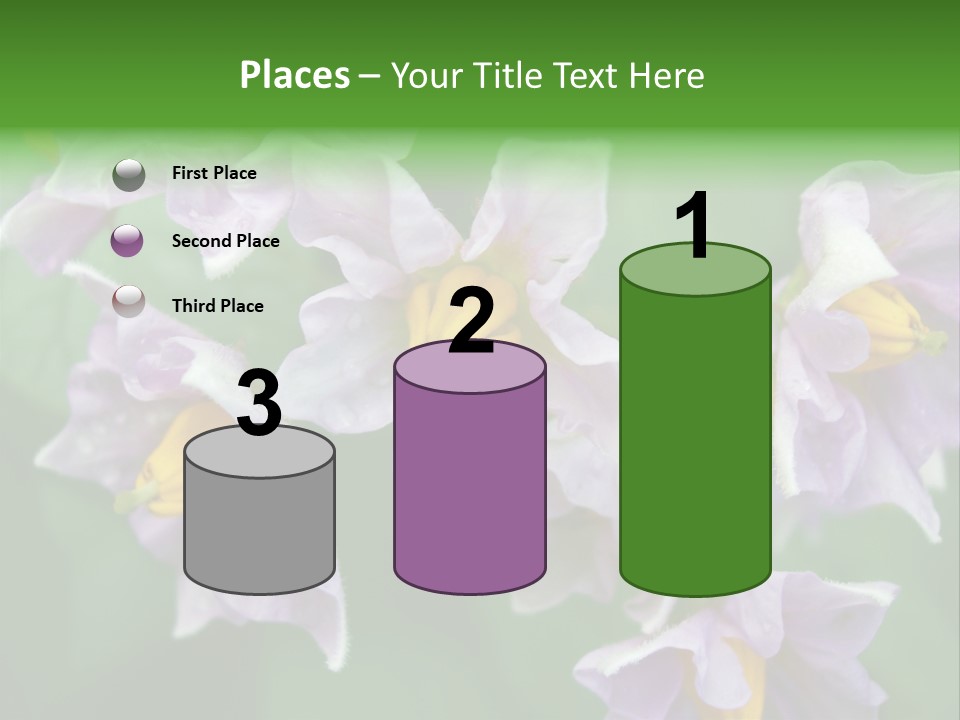 Places – Your Title Text Here

First Place

Second Place

Third Place

3

2

1